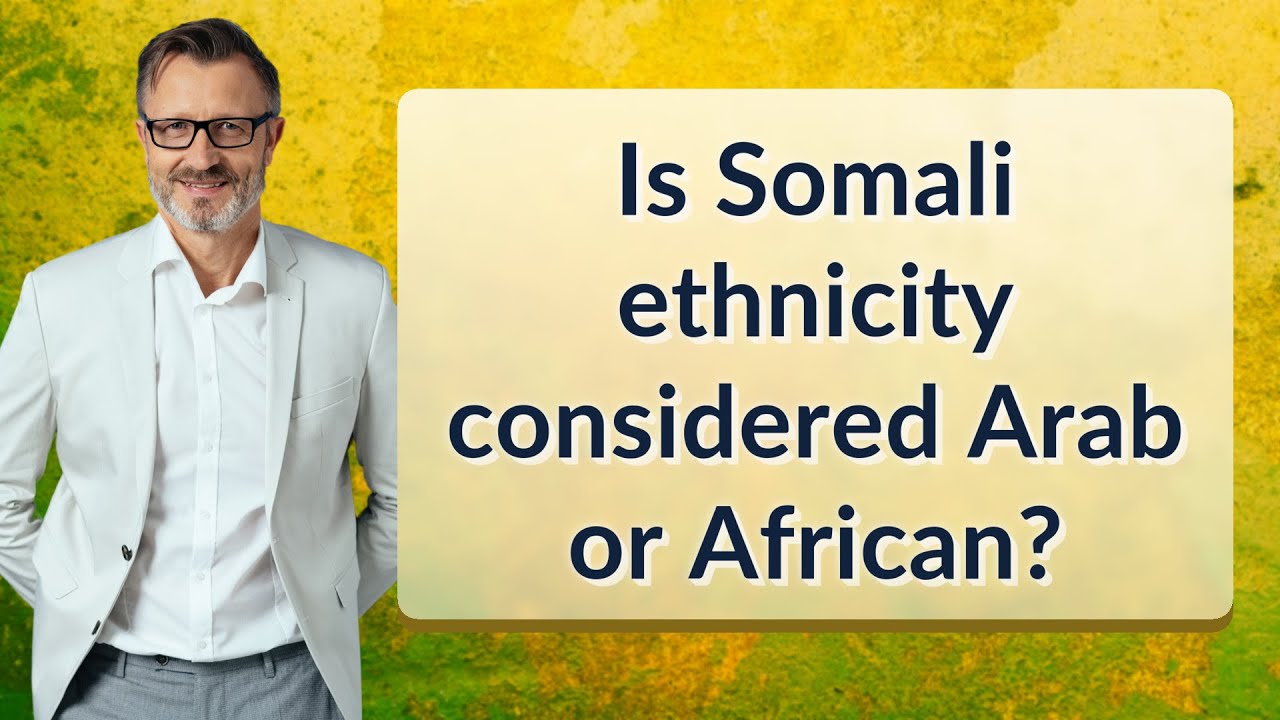 Is Somali ethnicity considered Arab or African?